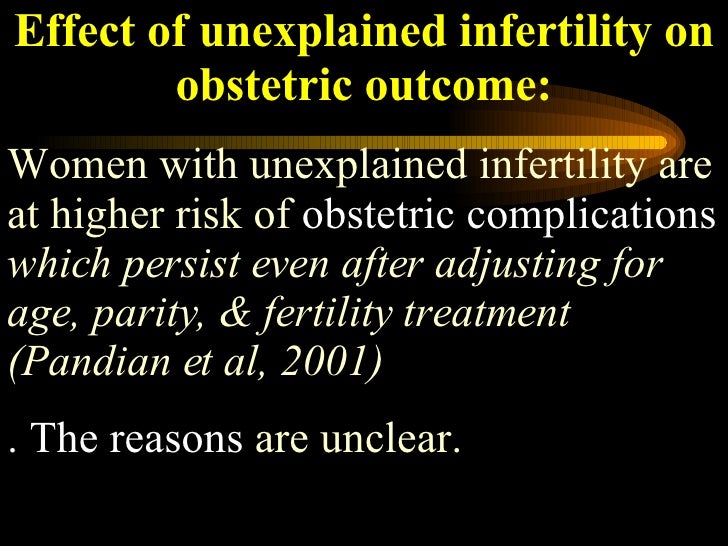 Effect of unexplained infertility on obstetric outcome:

Women with unexplained infertility are at higher risk of obstetric complications which persist even after adjusting for age, parity, & fertility treatment (Pandian et al, 2001)

. The reasons are unclear.